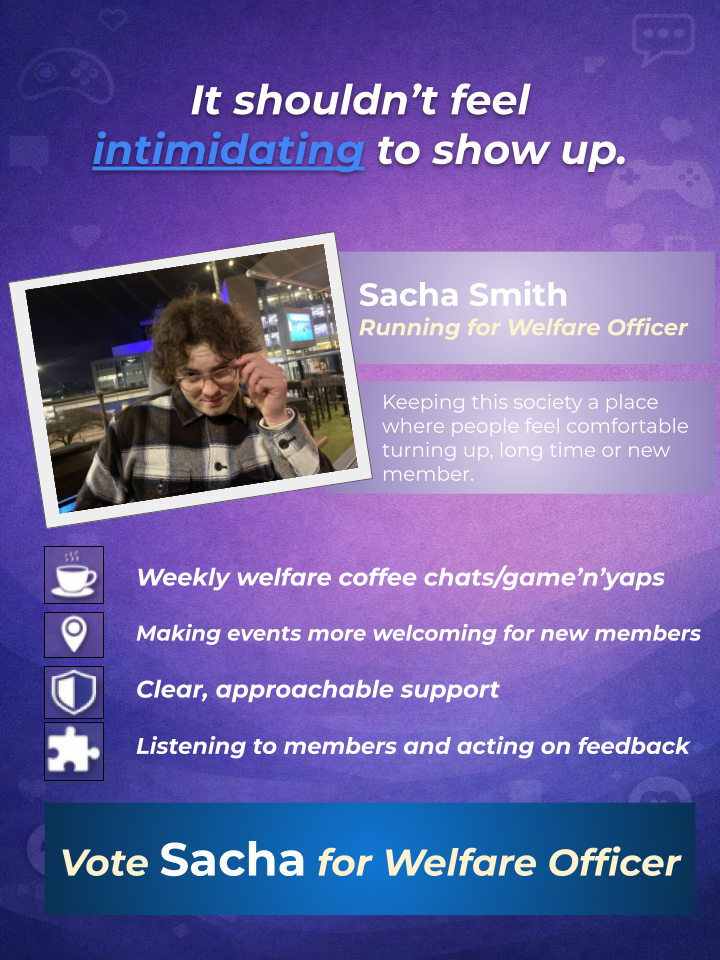 It shouldn't feel intimidating to show up.

Sacha Smith
Running for Welfare Officer

Keeping this society a place where people feel comfortable turning up, long time or new member.

Weekly welfare coffee chats/game'n'yaps

Making events more welcoming for new members

Clear, approachable support

Listening to members and acting on feedback

Vote Sacha for Welfare Officer